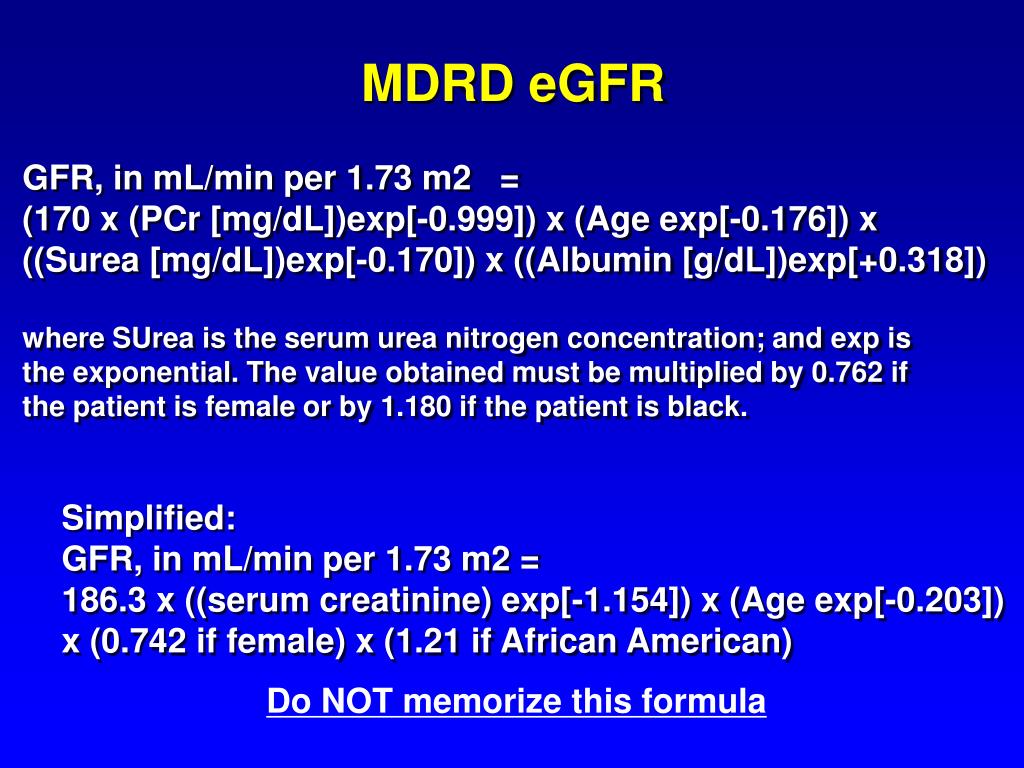 MDRD eGFR

GFR, in mL/min per 1.73 m2 =
(170 x (PCr [mg/dL])exp[-0.999]) x (Age exp[-0.176]) x ((Surea [mg/dL])exp[-0.170]) x ((Albumin [g/dL])exp[+0.318])

where SUrea is the serum urea nitrogen concentration; and exp is the exponential. The value obtained must be multiplied by 0.762 if the patient is female or by 1.180 if the patient is black.

Simplified:
GFR, in mL/min per 1.73 m2 =
186.3 x ((serum creatinine) exp[-1.154]) x (Age exp[-0.203]) x (0.742 if female) x (1.21 if African American)

Do NOT memorize this formula